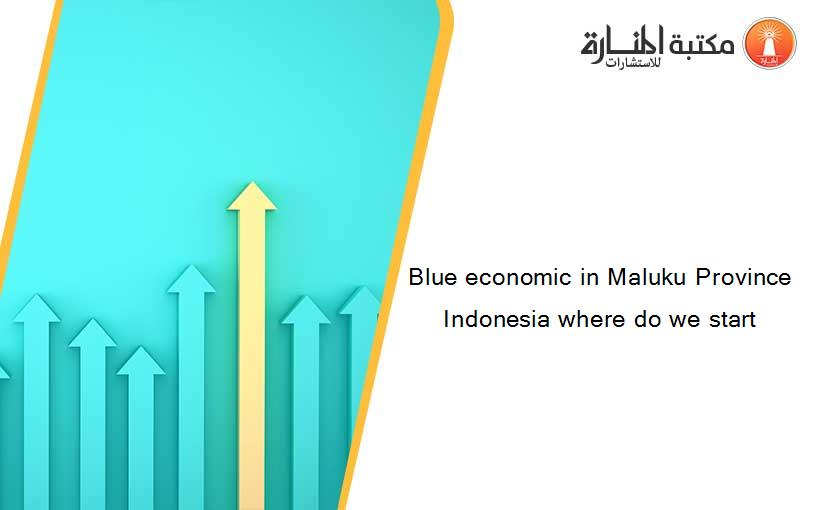 مكتبة المنارة للاستشارات

Blue economic in Maluku Province Indonesia where do we start